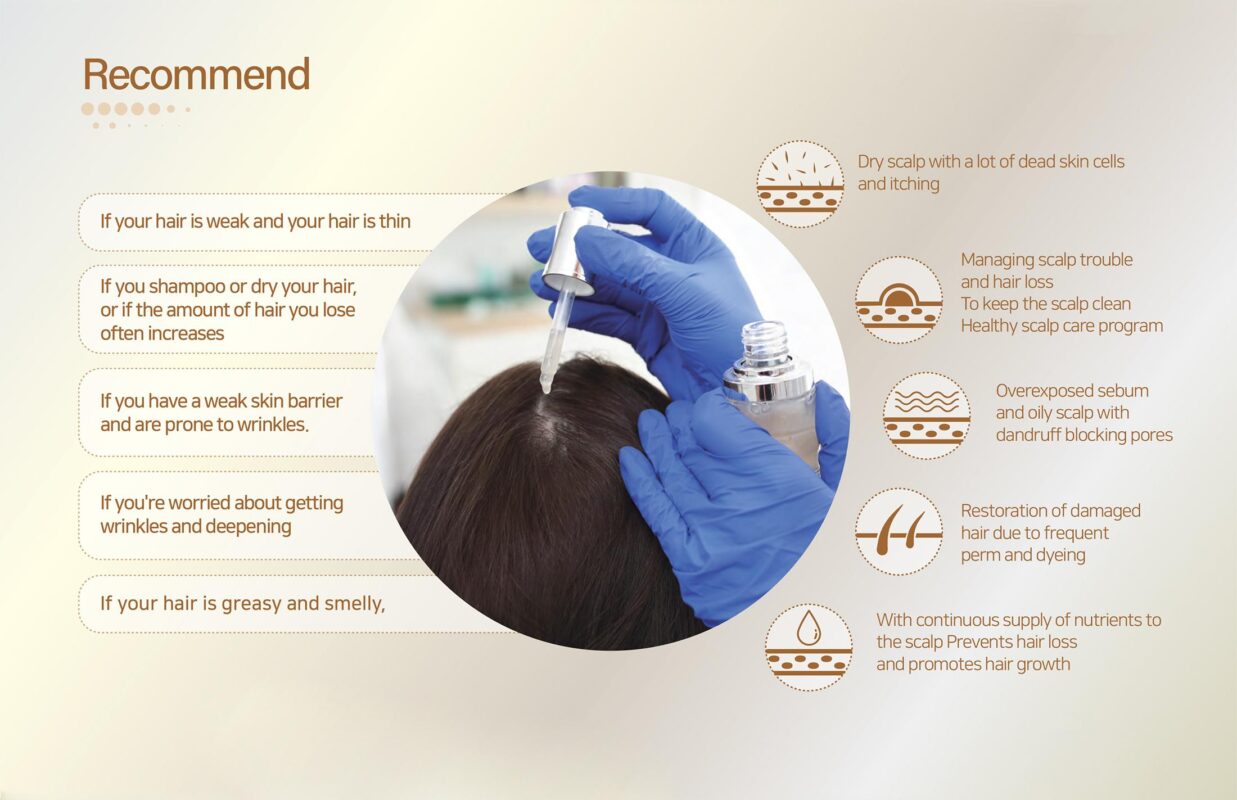 Recommend

If your hair is weak and your hair is thin

If you shampoo or dry your hair, or if the amount of hair you lose often increases

If you have a weak skin barrier and are prone to wrinkles.

If you're worried about getting wrinkles and deepening

If your hair is greasy and smelly,

Dry scalp with a lot of dead skin cells and itching

Managing scalp trouble and hair loss
To keep the scalp clean
Healthy scalp care program

Overexposed sebum and oily scalp with dandruff blocking pores

Restoration of damaged hair due to frequent perm and dyeing

With continuous supply of nutrients to the scalp Prevents hair loss and promotes hair growth